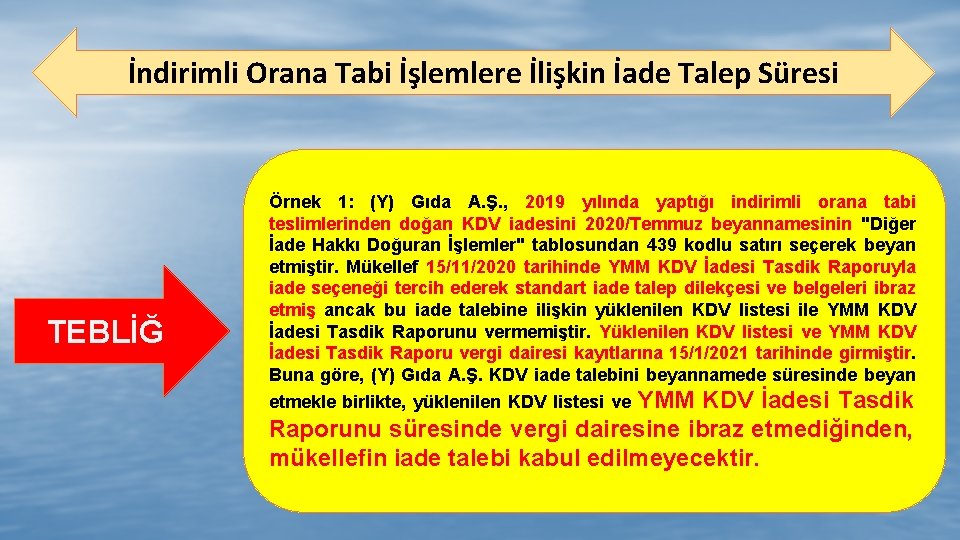 İndirimli Orana Tabi İşlemlere İlişkin İade Talep Süresi

TEBLİĞ

Örnek 1: (Y) Gıda A.Ş., 2019 yılında yaptığı indirimli orana tabi teslimlerinden doğan KDV iadesini 2020/Temmuz beyannamesinin "Diğer İade Hakkı Doğuran İşlemler" tablosundan 439 kodlu satırı seçerek beyan etmiştir. Mükellef 15/11/2020 tarihinde YMM KDV İadesi Tasdik Raporuyla iade seçeneği tercih ederek standart iade talep dilekçesi ve belgeleri ibraz etmiş ancak bu iade talebine ilişkin yüklenilen KDV listesi ile YMM KDV İadesi Tasdik Raporunu vermemiştir. Yüklenilen KDV listesi ve YMM KDV İadesi Tasdik Raporu vergi dairesi kayıtlarına 15/1/2021 tarihinde girmiştir. Buna göre, (Y) Gıda A.Ş. KDV iade talebini beyannamede süresinde beyan etmekle birlikte, yüklenilen KDV listesi ve YMM KDV İadesi Tasdik Raporunu süresinde vergi dairesine ibraz etmediğinden, mükellefin iade talebi kabul edilmeyecektir.